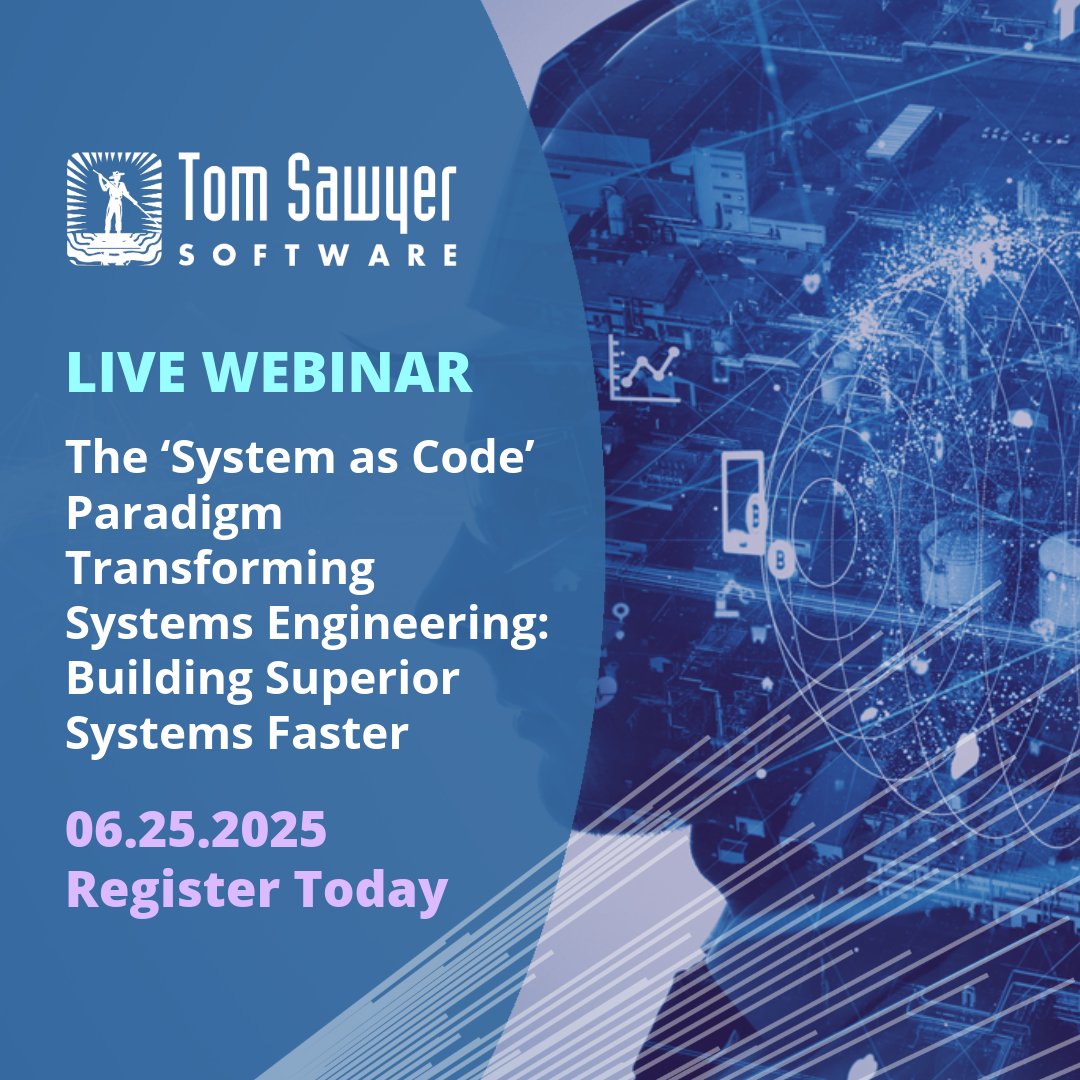 Tom Sawyer
SOFTWARE

LIVE WEBINAR

The ‘System as Code’ Paradigm Transforming Systems Engineering: Building Superior Systems Faster

06.25.2025
Register Today